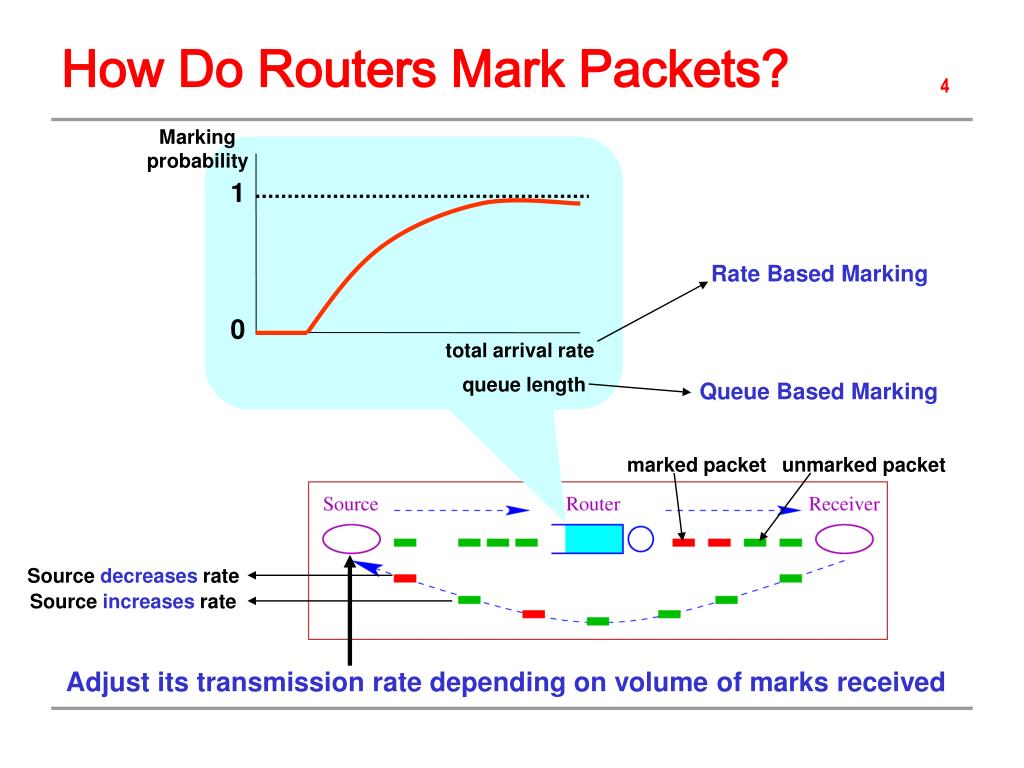 How Do Routers Mark Packets?

4

Marking probability

1

0

total arrival rate

queue length

Rate Based Marking

Queue Based Marking

marked packet unmarked packet

Source

Router

Receiver

Source decreases rate

Source increases rate

Adjust its transmission rate depending on volume of marks received